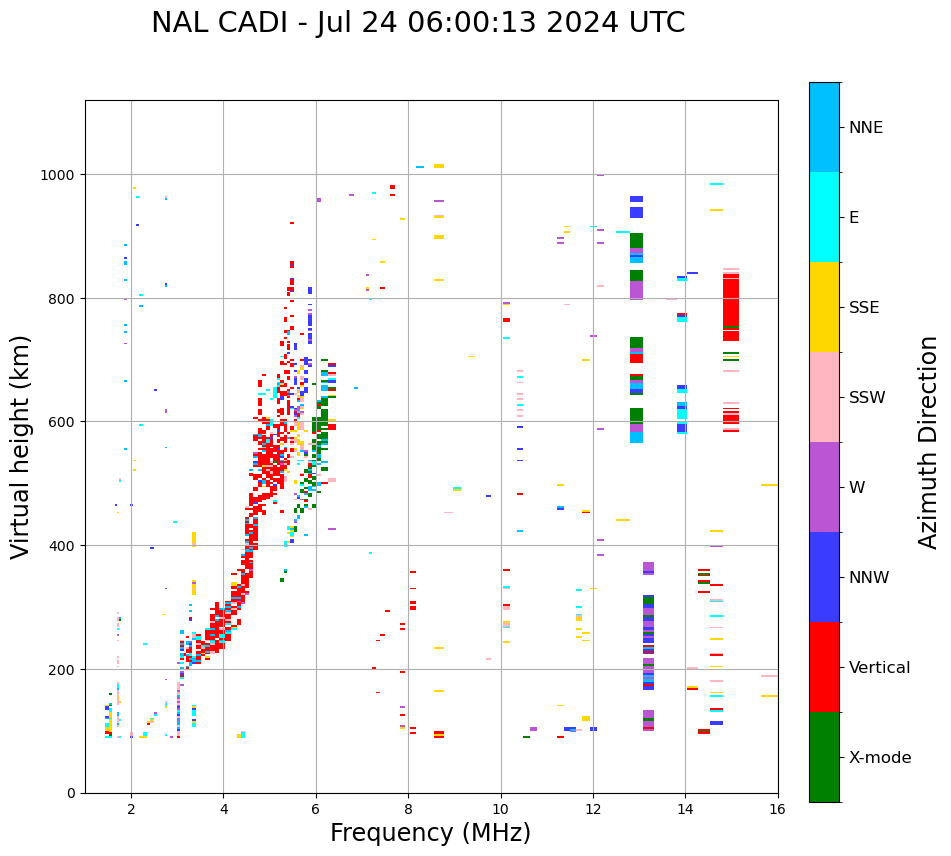 NAL CADI - Jul 24 06:00:13 2024 UTC

Virtual height (km)

1000
800
600
400
200
0

2
4
6
8
10
12
14
16

Frequency (MHz)

NNE
E
SSE
SSW
W
NNW
Vertical
X-mode

Azimuth Direction